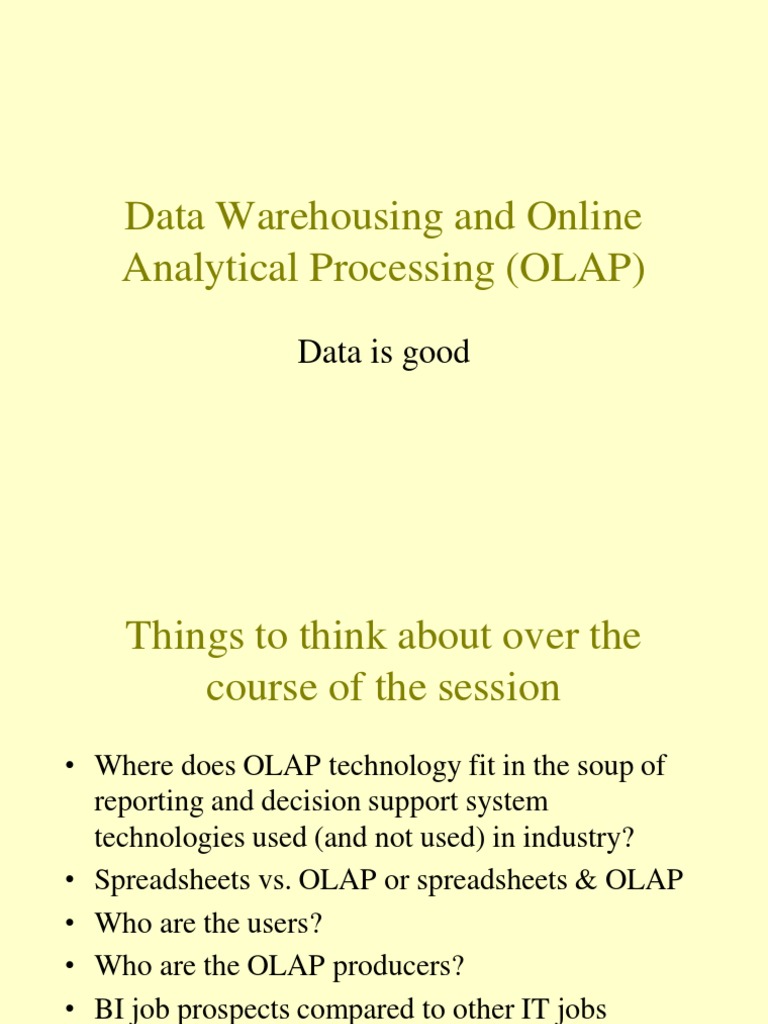 Data Warehousing and Online Analytical Processing (OLAP)

Data is good

Things to think about over the course of the session

• Where does OLAP technology fit in the soup of reporting and decision support system technologies used (and not used) in industry?
• Spreadsheets vs. OLAP or spreadsheets & OLAP
• Who are the users?
• Who are the OLAP producers?
• BI job prospects compared to other IT jobs